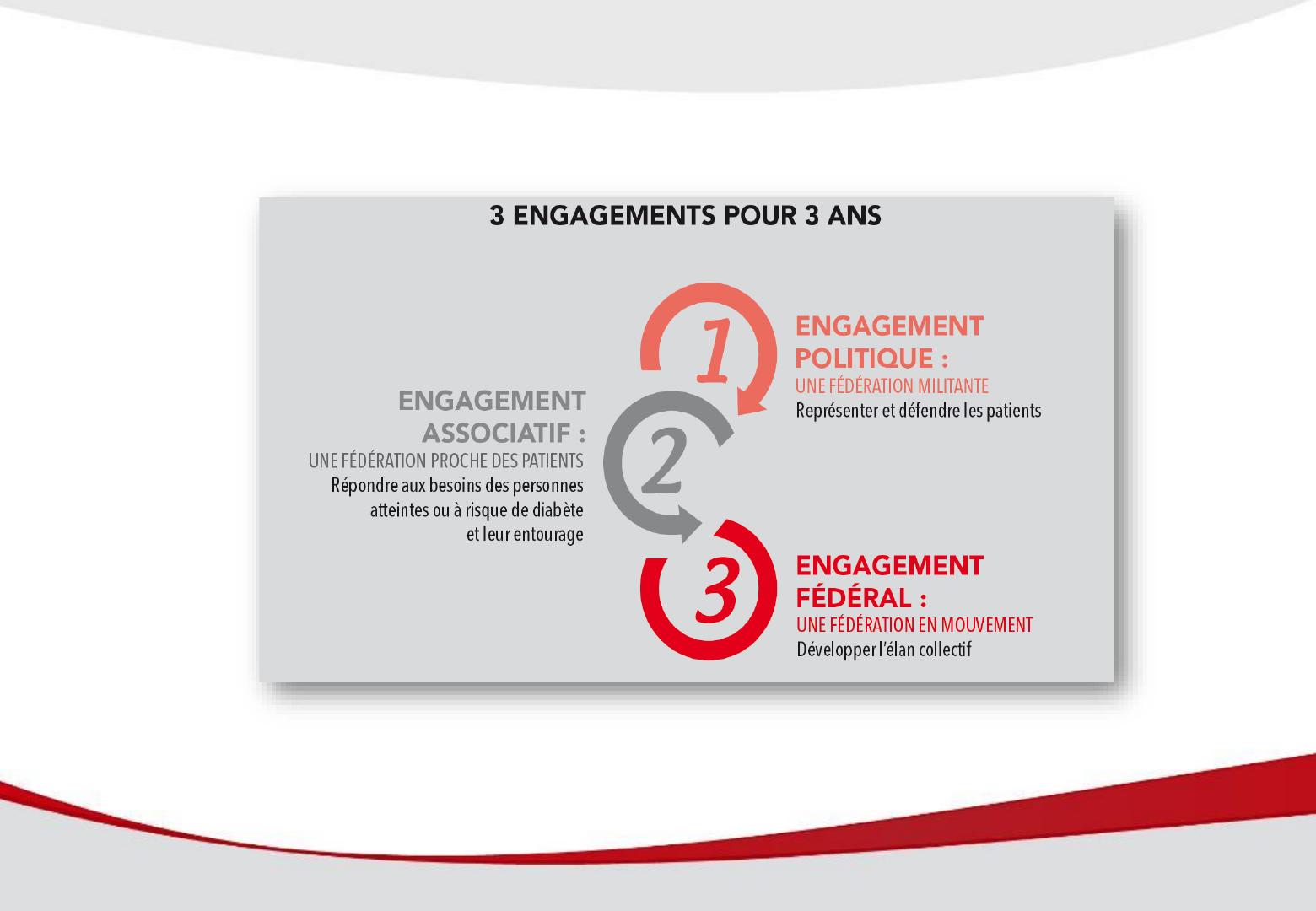 3 ENGAGEMENTS POUR 3 ANS

1

ENGAGEMENT POLITIQUE :
UNE FÉDÉRATION MILITANTE
Représenter et défendre les patients

2

ENGAGEMENT ASSOCIATIF :
UNE FÉDÉRATION PROCHE DES PATIENTS
Répondre aux besoins des personnes atteintes ou à risque de diabète et leur entourage

3

ENGAGEMENT FÉDÉRAL :
UNE FÉDÉRATION EN MOUVEMENT
Développer l'élan collectif